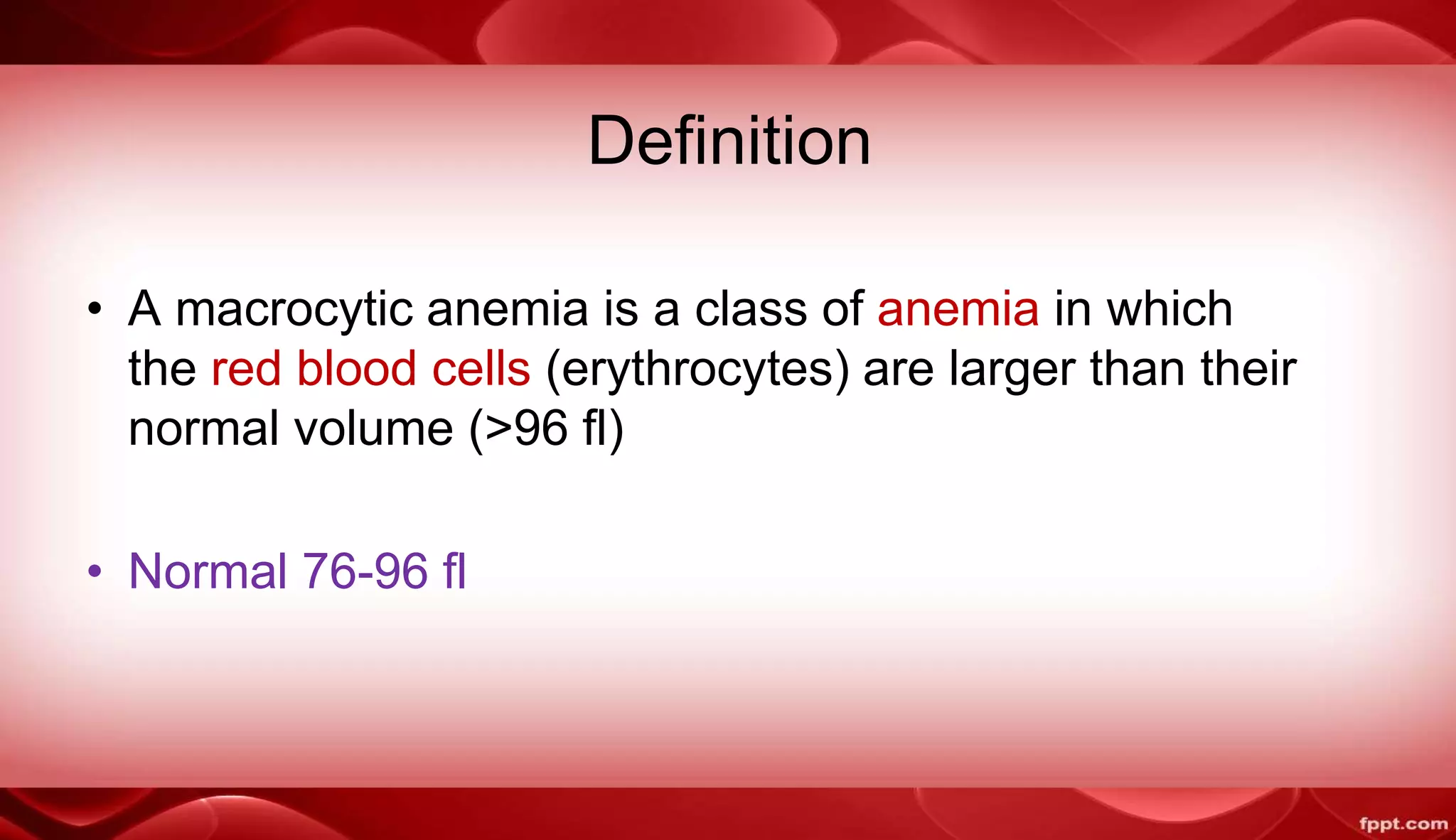 Definition

• A macrocytic anemia is a class of anemia in which the red blood cells (erythrocytes) are larger than their normal volume (>96 fl)

• Normal 76-96 fl

fppt.com